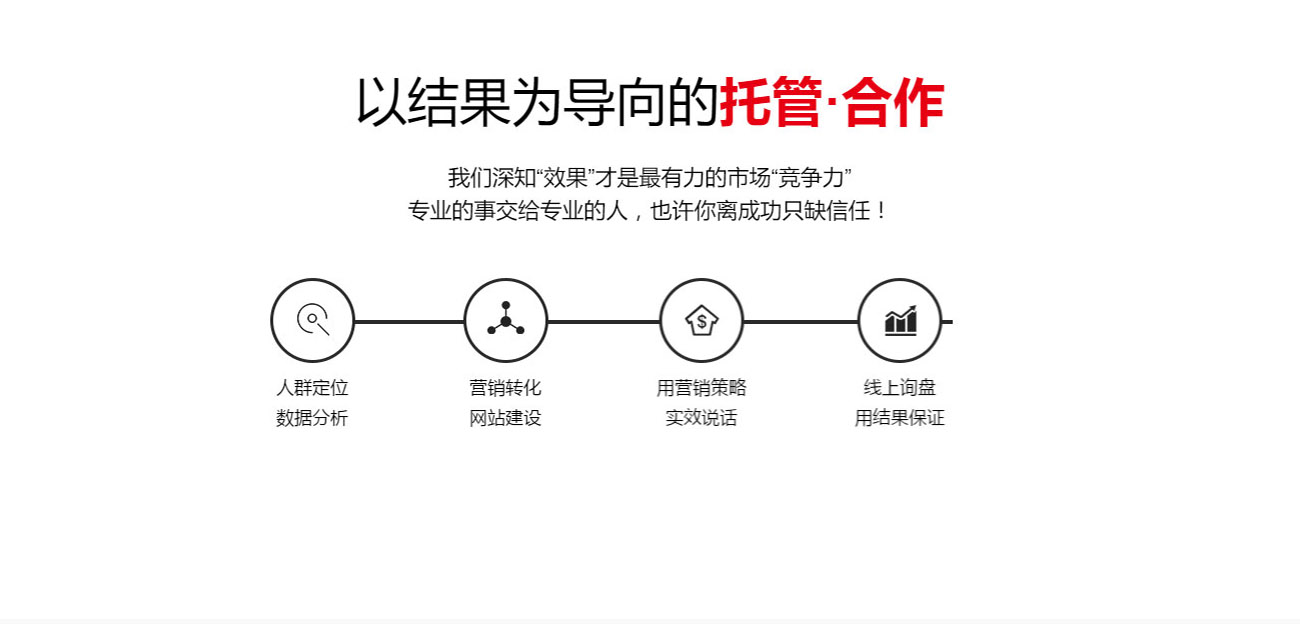 以结果为导向的托管·合作

我们深知“效果”才是最有力的市场“竞争力”
专业的事交给专业的人，也许你离成功只缺信任！

人群定位
数据分析

营销转化
网站建设

用营销策略
实效说话

线上询盘
用结果保证